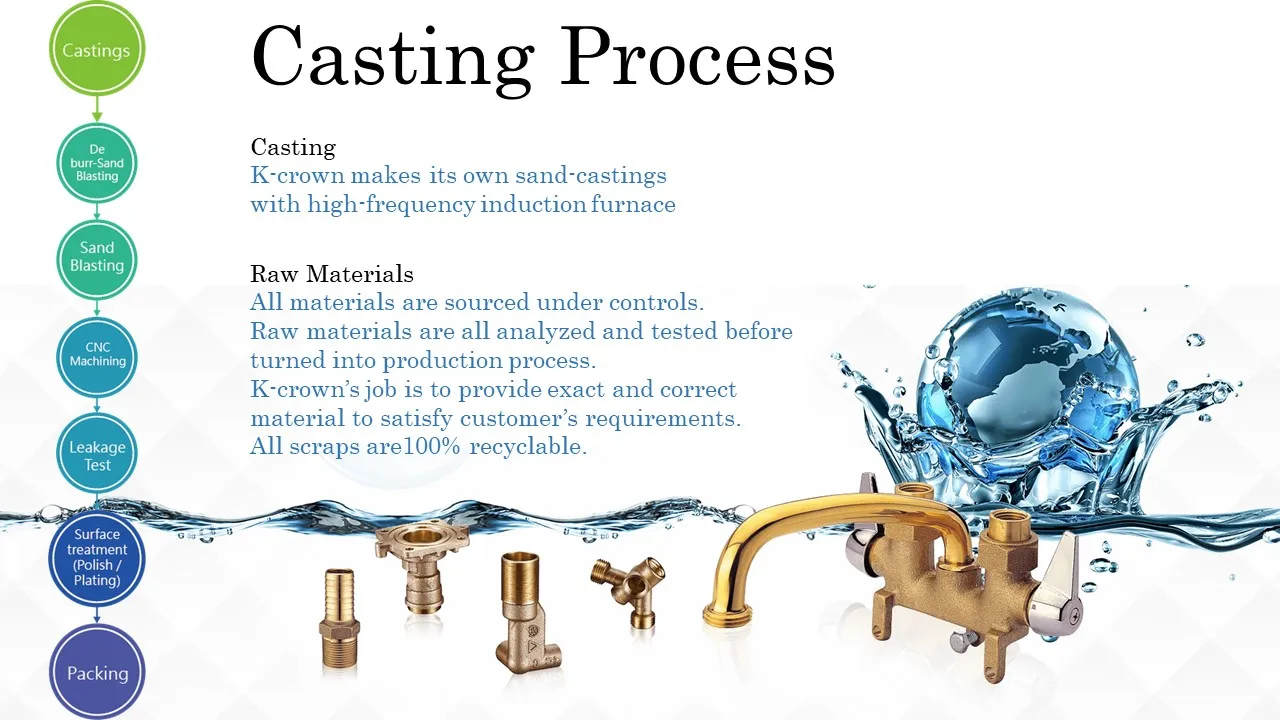 Castings

De burr-Sand Blasting

Sand Blasting

CNC Machining

Leakage Test

Surface treatment (Polish / Plating)

Packing

Casting Process

Casting
K-crown makes its own sand-castings with high-frequency induction furnace

Raw Materials
All materials are sourced under controls.
Raw materials are all analyzed and tested before turned into production process.
K-crown's job is to provide exact and correct material to satisfy customer's requirements.
All scraps are100% recyclable.